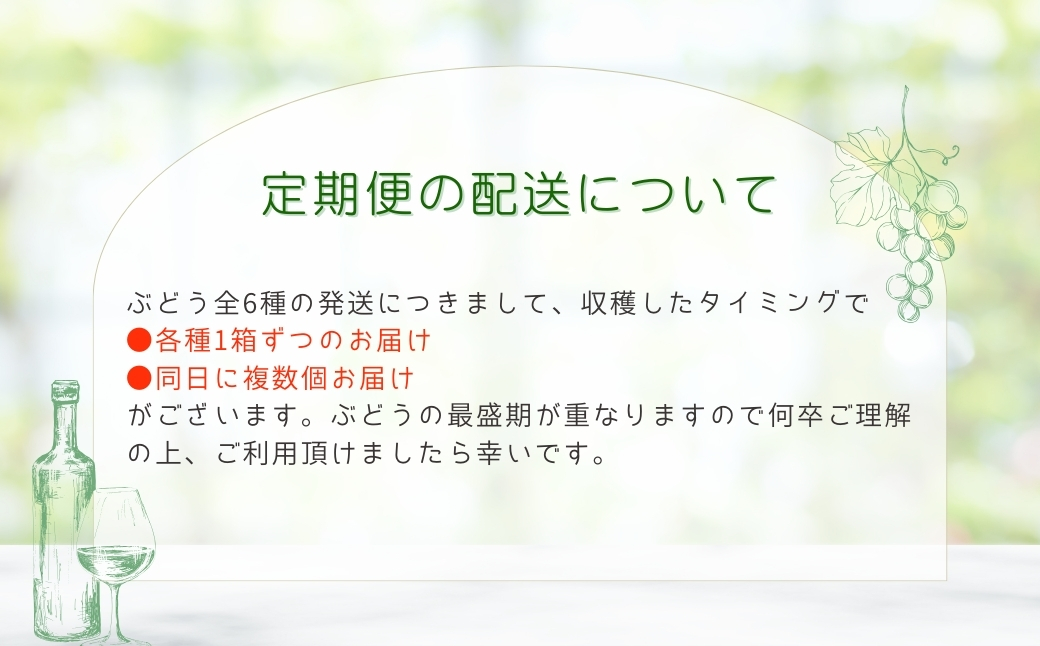 定期便の配送について

ぶどう全6種の発送につきまして、収穫したタイミングで
●各種1箱ずつのお届け
●同日に複数個お届け
がございます。ぶどうの最盛期が重なりますので何卒ご理解の上、ご利用頂けましたら幸いです。